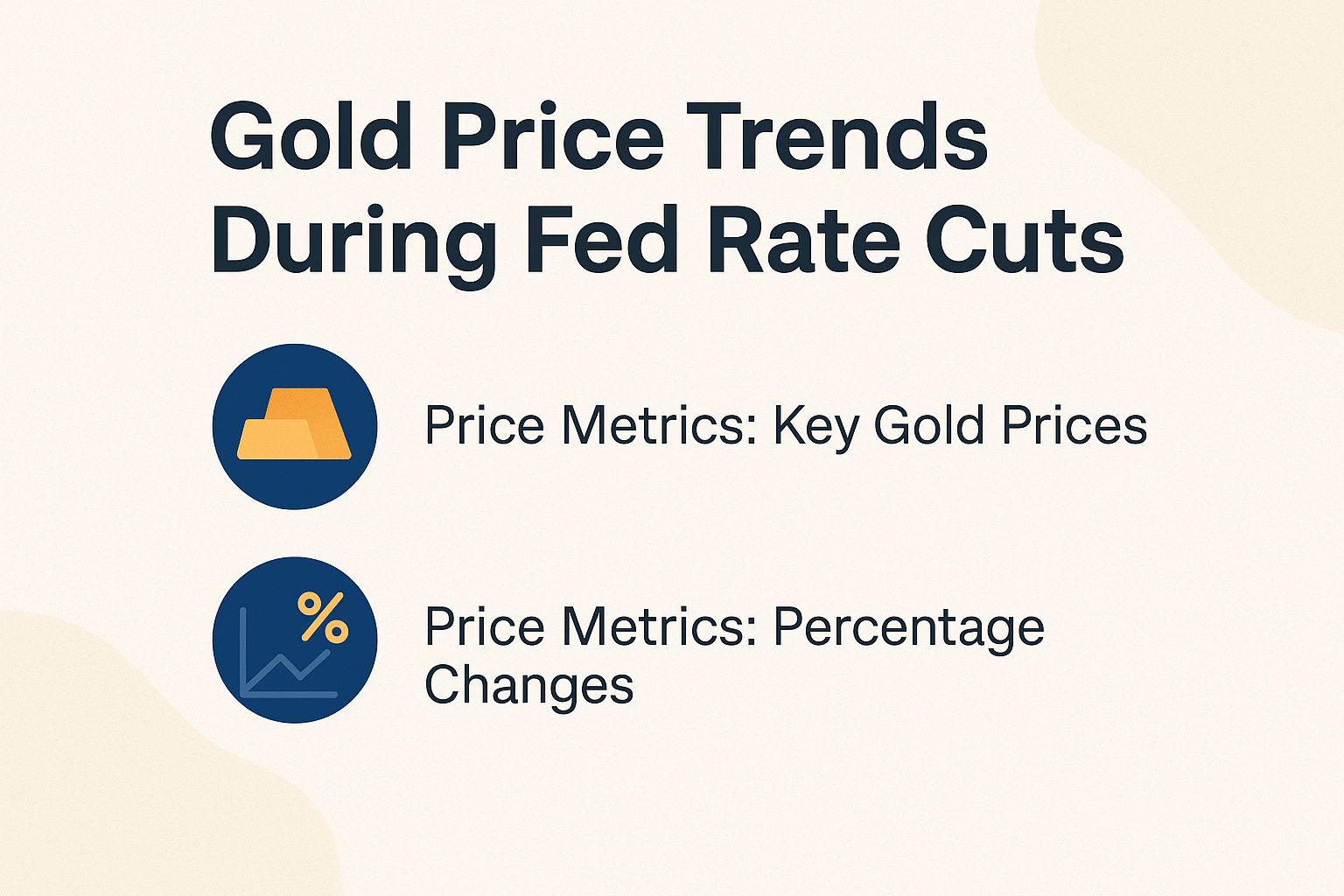 Gold Price Trends During Fed Rate Cuts

Price Metrics: Key Gold Prices

%

Price Metrics: Percentage Changes